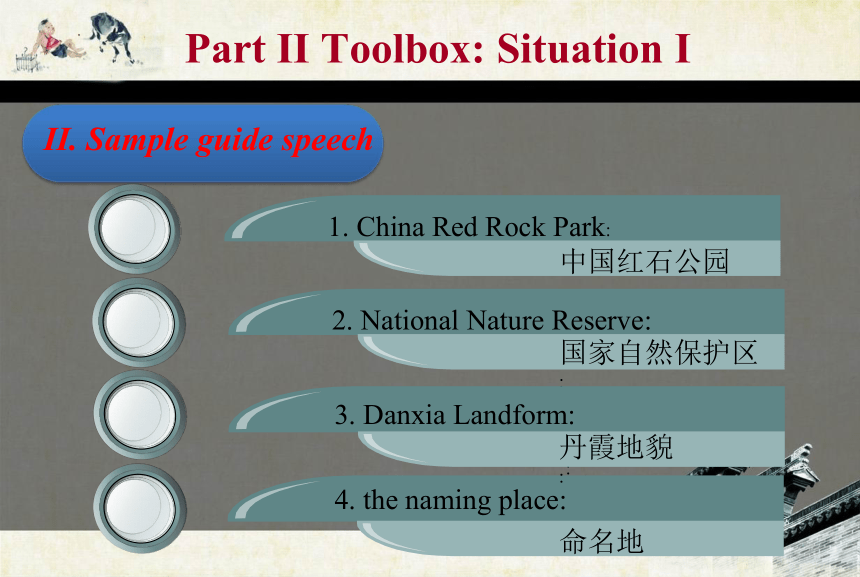 Part II Toolbox: Situation I

II. Sample guide speech

1. China Red Rock Park: 中国红石公园

2. National Nature Reserve: 国家自然保护区

3. Danxia Landform: 丹霞地貌

4. the naming place: 命名地